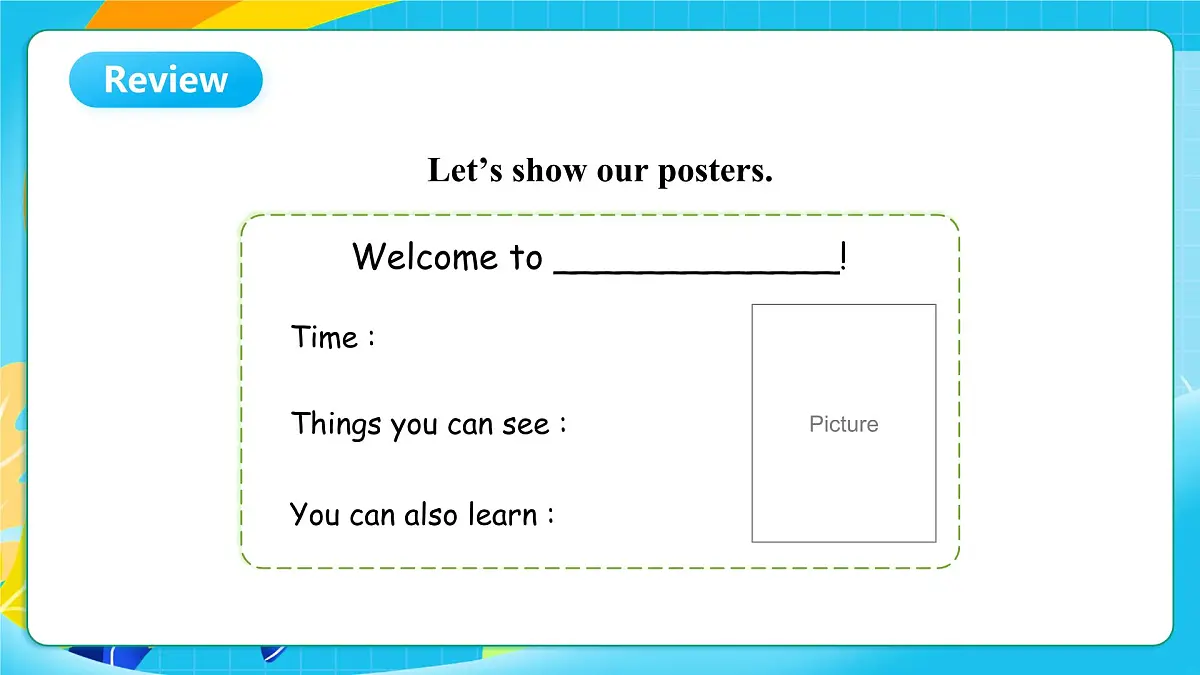 Review

Let’s show our posters.

Welcome to ______________!

Time :

Things you can see :

You can also learn :

Picture